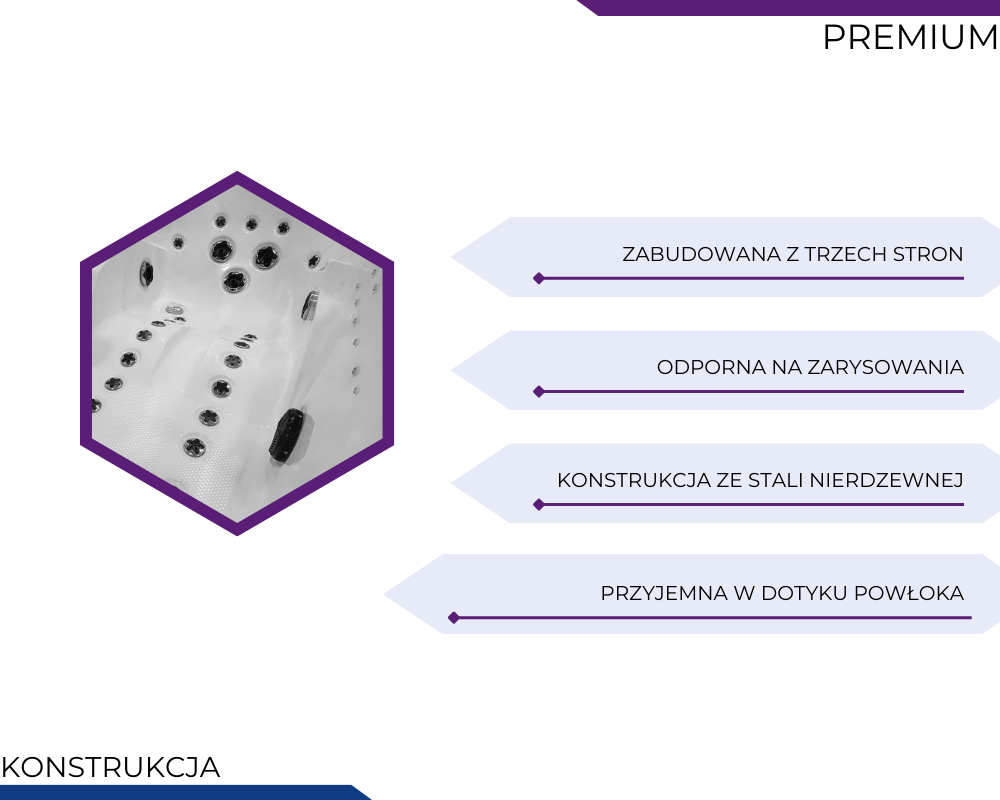 PREMIUM

ZABUDOWANA Z TRZECH STRON

ODPORNA NA ZARYSOWANIA

KONSTRUKCJA ZE STALI NIERDZEWNEJ

PRZYJEMNA W DOTYKU POWŁOKA

KONSTRUKCJA